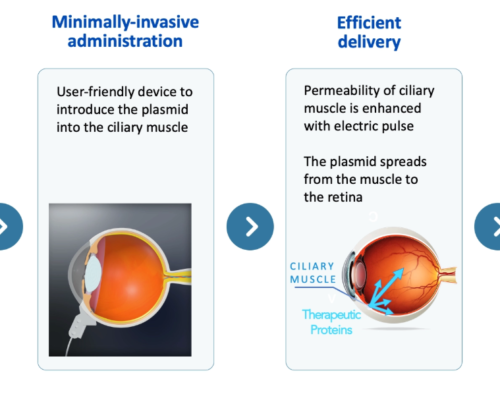 Minimally-invasive administration

User-friendly device to introduce the plasmid into the ciliary muscle

Efficient delivery

Permeability of ciliary muscle is enhanced with electric pulse

The plasmid spreads from the muscle to the retina

CILIARY MUSCLE

Therapeutic Proteins